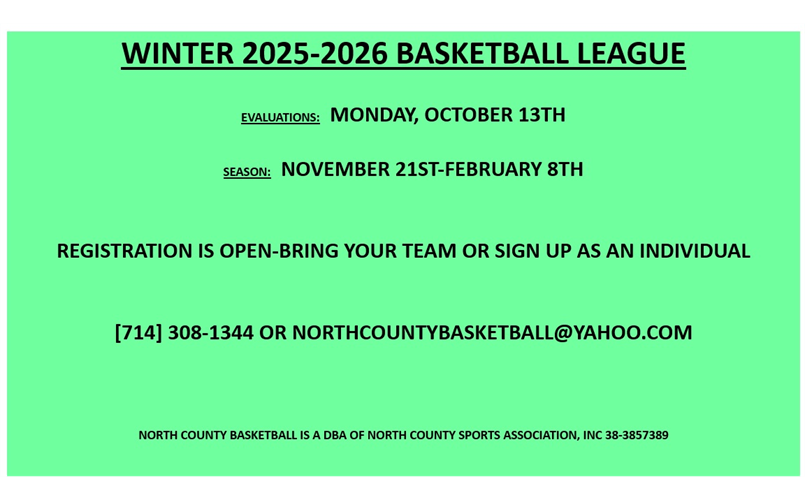 WINTER 2025-2026 BASKETBALL LEAGUE

EVALUATIONS: MONDAY, OCTOBER 13TH

SEASON: NOVEMBER 21ST-FEBRUARY 8TH

REGISTRATION IS OPEN-BRING YOUR TEAM OR SIGN UP AS AN INDIVIDUAL

[714] 308-1344 OR NORTHCOUNTYBASKETBALL@YAHOO.COM

NORTH COUNTY BASKETBALL IS A DBA OF NORTH COUNTY SPORTS ASSOCIATION, INC 38-3857389